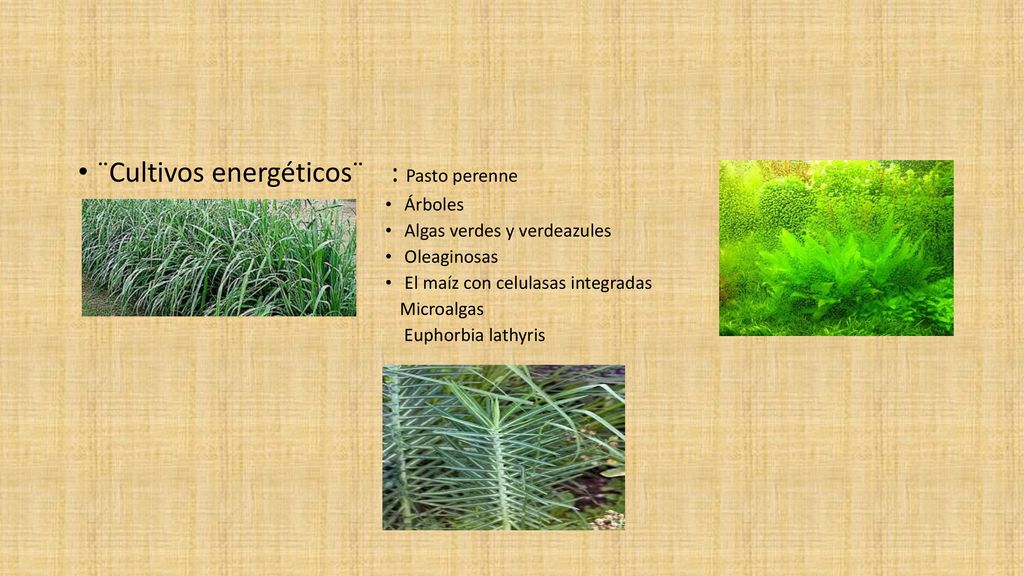 • ¨Cultivos energéticos¨ : Pasto perenne
• Árboles
• Algas verdes y verdeazules
• Oleaginosas
• El maíz con celulasas integradas
Microalgas
Euphorbia lathyris